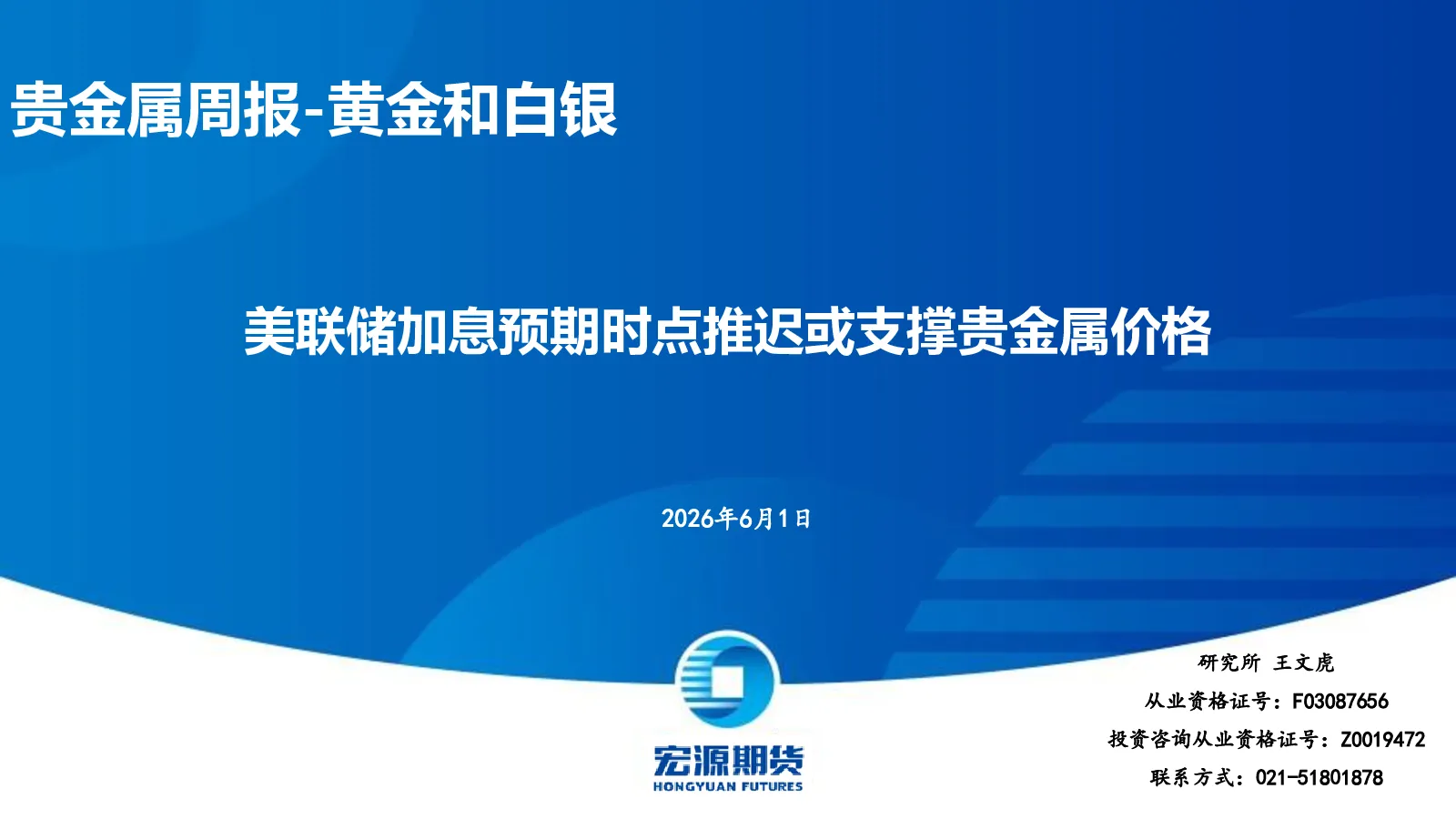 贵金属周报-黄金和白银

美联储加息预期时点推迟或支撑贵金属价格

2026年6月1日

宏源期货
HONGYUAN FUTURES

研究所 王文虎
从业资格证号：F03087656
投资咨询从业资格证号：Z0019472
联系方式：021-51801878